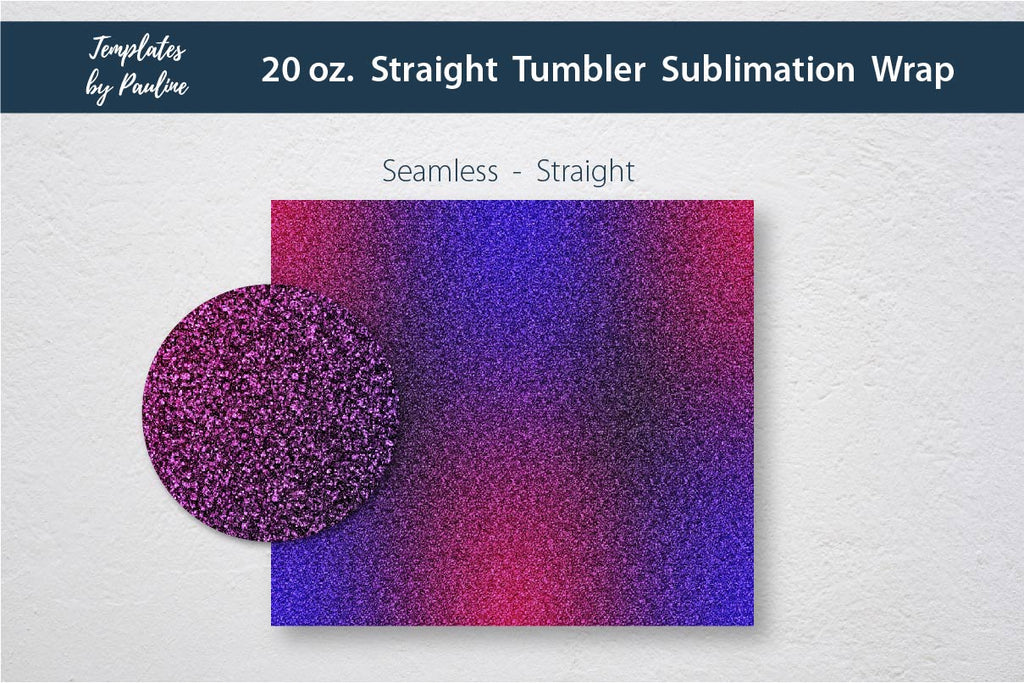 Templates by Pauline

20 oz. Straight Tumbler Sublimation Wrap

Seamless - Straight